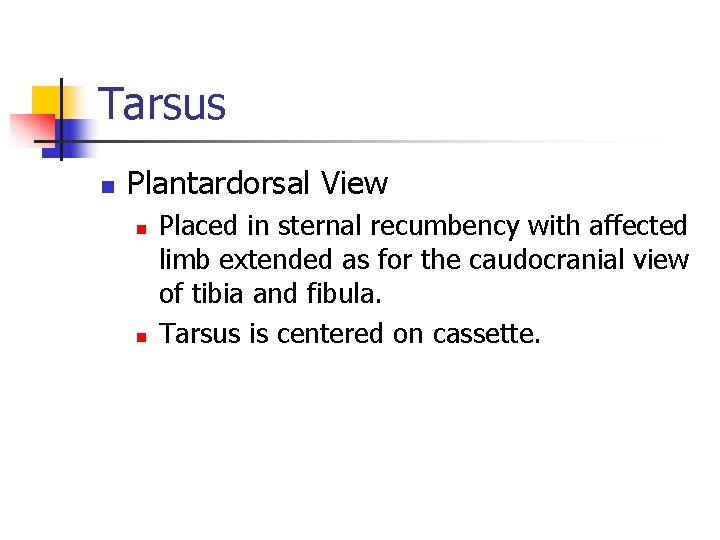 Tarsus

Plantardorsal View

Placed in sternal recumbency with affected limb extended as for the caudocranial view of tibia and fibula.

Tarsus is centered on cassette.